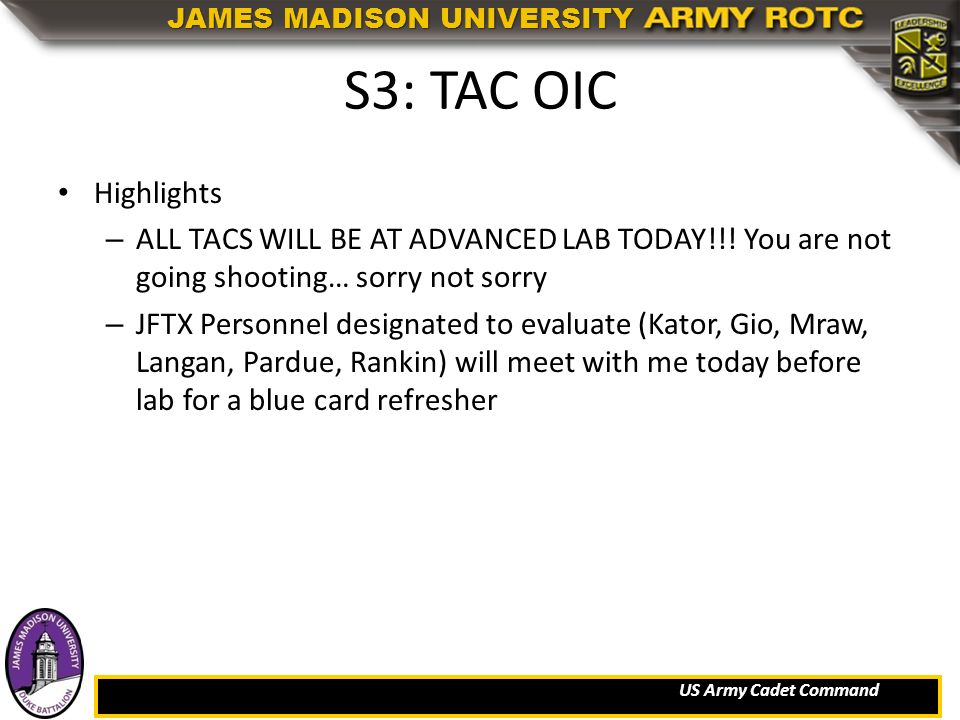 JAMES MADISON UNIVERSITY ARMY ROTC

LEADERSHIP EXCELLENCE

S3: TAC OIC

• Highlights
– ALL TACS WILL BE AT ADVANCED LAB TODAY!!! You are not going shooting… sorry not sorry
– JFTX Personnel designated to evaluate (Kator, Gio, Mraw, Langan, Pardue, Rankin) will meet with me today before lab for a blue card refresher

JAMES MADISON UNIVERSITY DUKE BATTALION

US Army Cadet Command